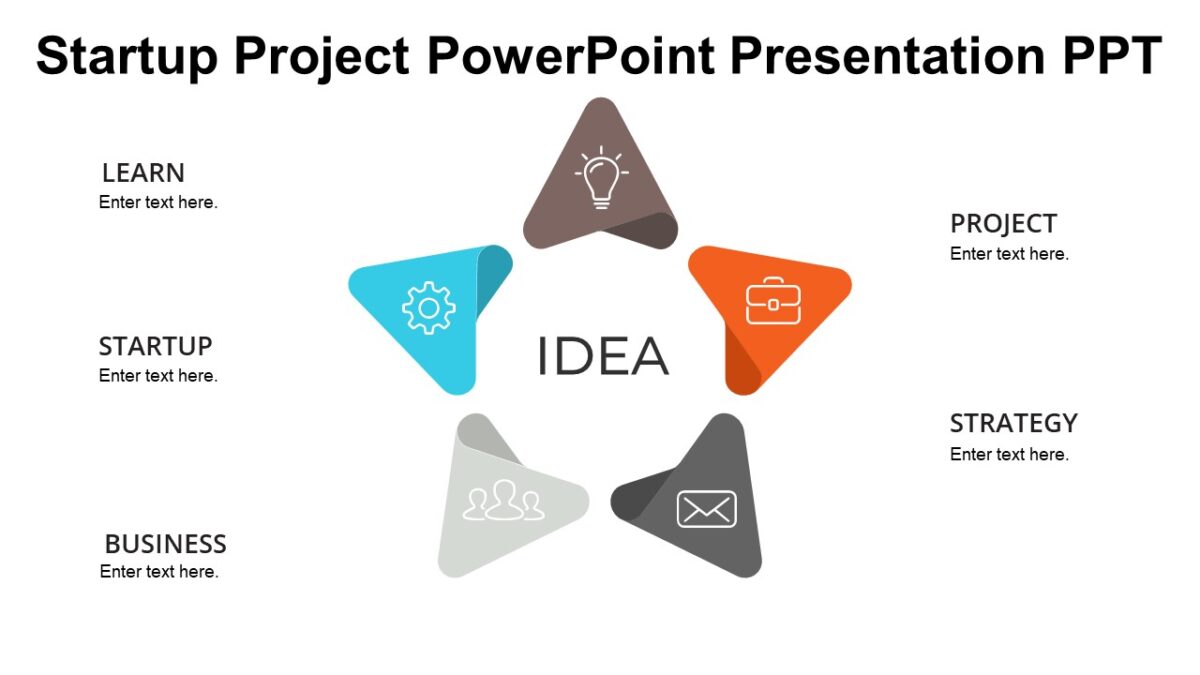 Startup Project PowerPoint Presentation PPT

LEARN
Enter text here.

STARTUP
Enter text here.

BUSINESS
Enter text here.

IDEA

PROJECT
Enter text here.

STRATEGY
Enter text here.